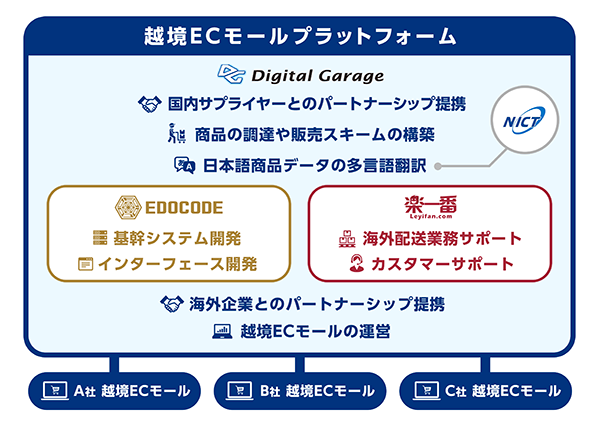 越境ECモールプラットフォーム

Digital Garage

国内サプライヤーとのパートナーシップ提携

商品の調達や販売スキームの構築

日本語商品データの多言語翻訳

NICT

EDOCODE

基幹システム開発

インターフェース開発

楽一番
Leyifan.com

海外配送業務サポート

カスタマーサポート

海外企業とのパートナーシップ提携

越境ECモールの運営

A社 越境ECモール

B社 越境ECモール

C社 越境ECモール